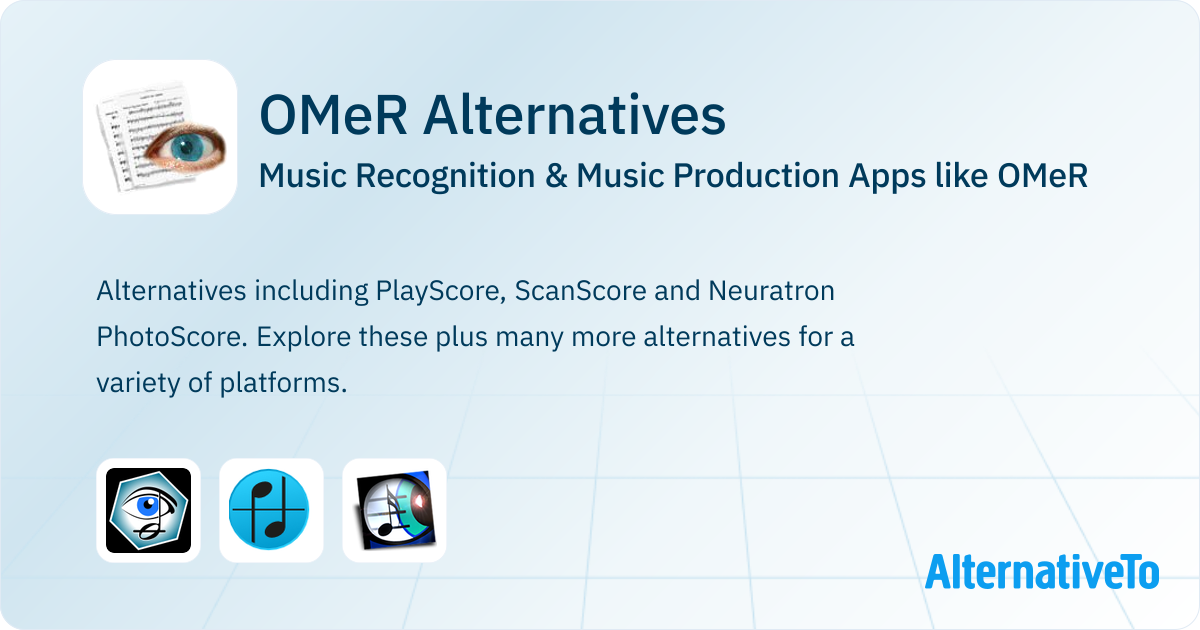 OMeR Alternatives

Music Recognition & Music Production Apps like OMeR

Alternatives including PlayScore, ScanScore and Neuratron PhotoScore. Explore these plus many more alternatives for a variety of platforms.

AlternativeTo